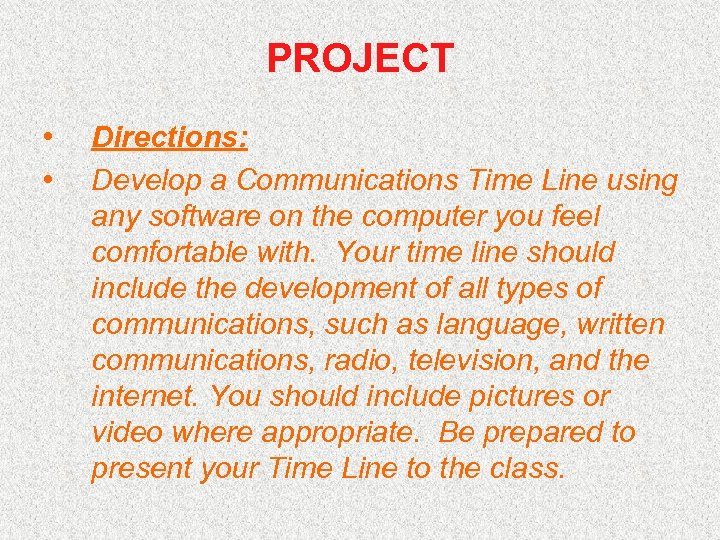 PROJECT

• Directions:
• Develop a Communications Time Line using any software on the computer you feel comfortable with. Your time line should include the development of all types of communications, such as language, written communications, radio, television, and the internet. You should include pictures or video where appropriate. Be prepared to present your Time Line to the class.